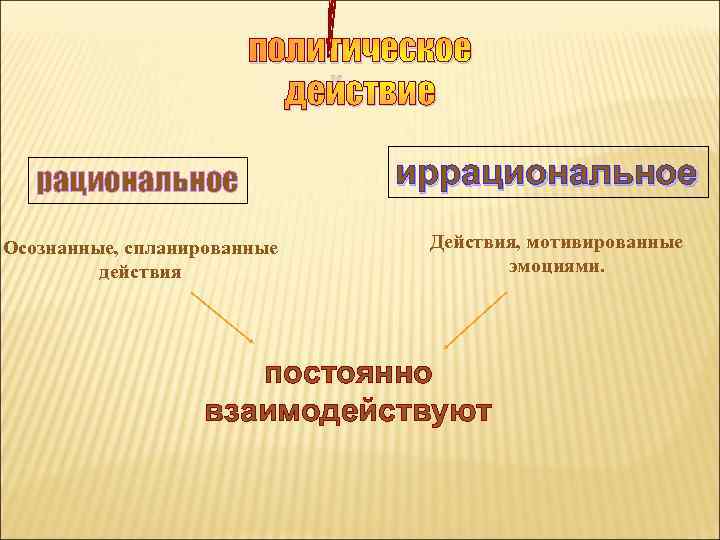 политическое действие

рациональное

иррациональное

Осознанные, спланированные действия

Действия, мотивированные эмоциями.

постоянно взаимодействуют